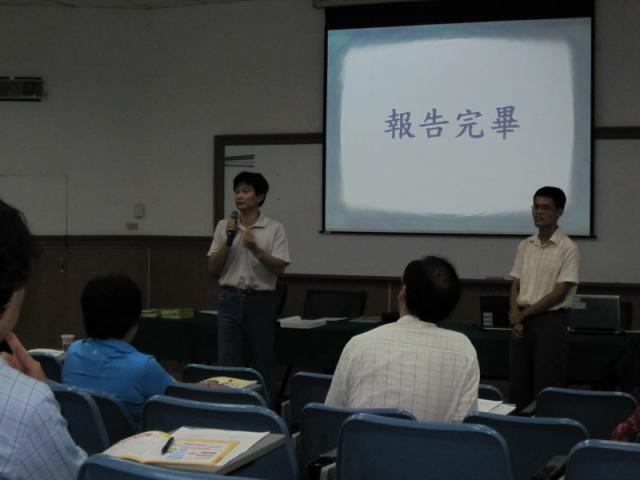 報告完畢